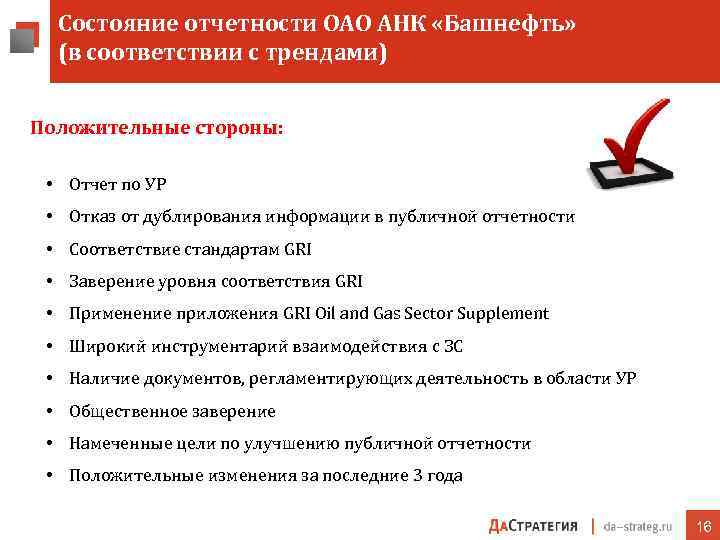 Состояние отчетности ОАО АНК «Башнефть» (в соответствии с трендами)

Положительные стороны:

• Отчет по УР
• Отказ от дублирования информации в публичной отчетности
• Соответствие стандартам GRI
• Заверение уровня соответствия GRI
• Применение приложения GRI Oil and Gas Sector Supplement
• Широкий инструментарий взаимодействия с ЗС
• Наличие документов, регламентирующих деятельность в области УР
• Общественное заверение
• Намеченные цели по улучшению публичной отчетности
• Положительные изменения за последние 3 года

ДаСтратегия | da-strateg.ru 16